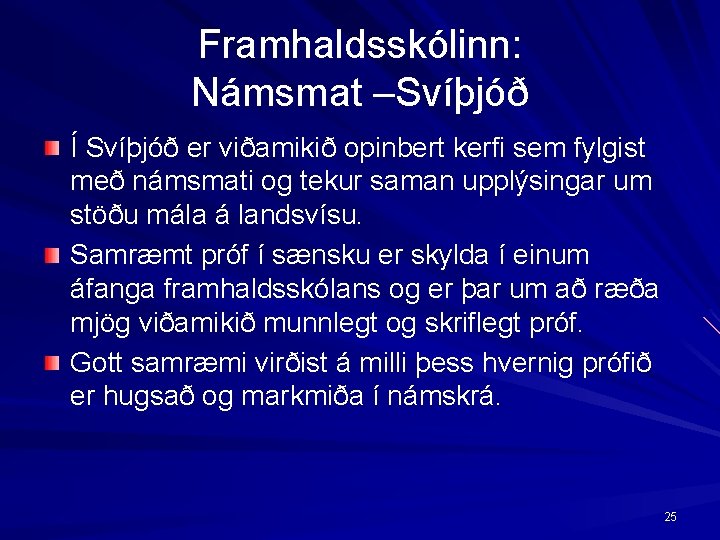 Framhaldsskólinn: Námsmat –Svíþjóð

Í Svíþjóð er viðamikið opinbert kerfi sem fylgist með námsmati og tekur saman upplýsingar um stöðu mála á landsvísu.

Samræmt próf í sænsku er skylda í einum áfanga framhaldsskólans og er þar um að ræða mjög viðamikið munnlegt og skriflegt próf.

Gott samræmi virðist á milli þess hvernig prófið er hugsað og markmiða í námskrá.

25